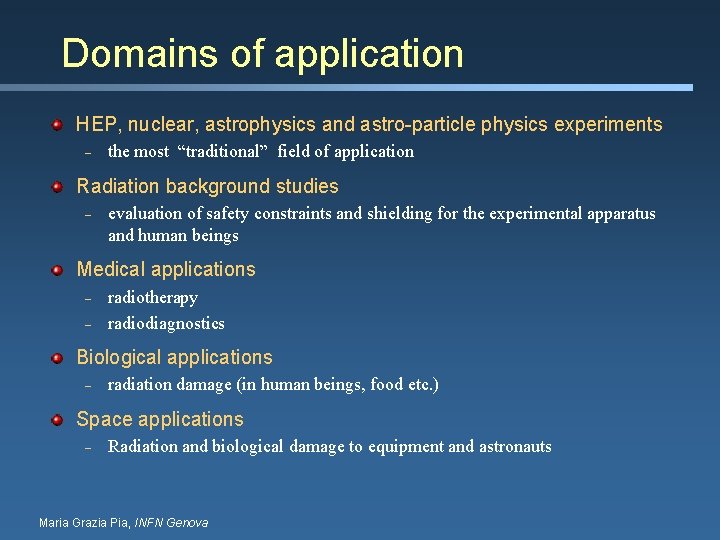 Domains of application

HEP, nuclear, astrophysics and astro-particle physics experiments
– the most “traditional” field of application

Radiation background studies
– evaluation of safety constraints and shielding for the experimental apparatus and human beings

Medical applications
– radiotherapy
– radiodiagnostics

Biological applications
– radiation damage (in human beings, food etc.)

Space applications
– Radiation and biological damage to equipment and astronauts

Maria Grazia Pia, INFN Genova